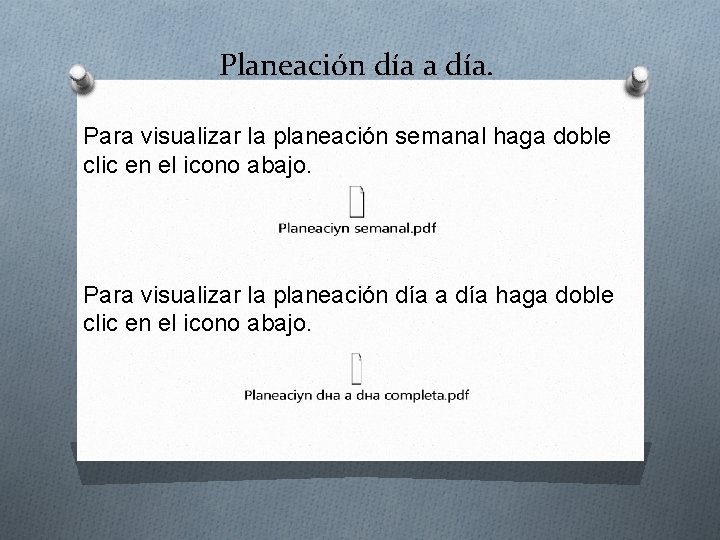 Planeación día a día.

Para visualizar la planeación semanal haga doble clic en el icono abajo.

Planeaciyn semanal.pdf

Para visualizar la planeación día a día haga doble clic en el icono abajo.

Planeaciyn dнa a dнa completa.pdf